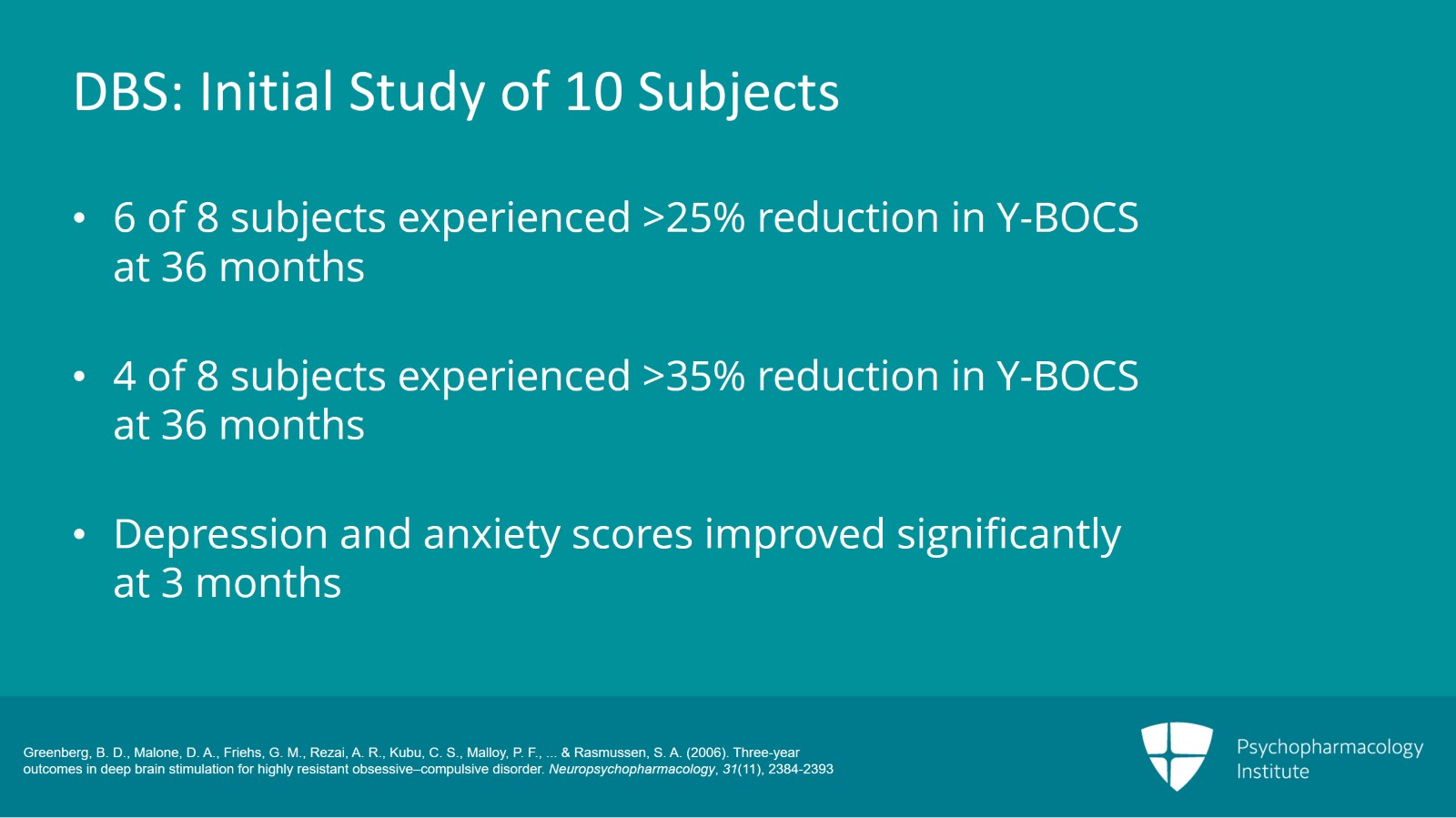 DBS: Initial Study of 10 Subjects

• 6 of 8 subjects experienced >25% reduction in Y-BOCS at 36 months

• 4 of 8 subjects experienced >35% reduction in Y-BOCS at 36 months

• Depression and anxiety scores improved significantly at 3 months

Greenberg, B. D., Malone, D. A., Friehs, G. M., Rezai, A. R., Kubu, C. S., Malloy, P. F., ... & Rasmussen, S. A. (2006). Three-year outcomes in deep brain stimulation for highly resistant obsessive–compulsive disorder. Neuropsychopharmacology, 31(11), 2384-2393

Psychopharmacology Institute